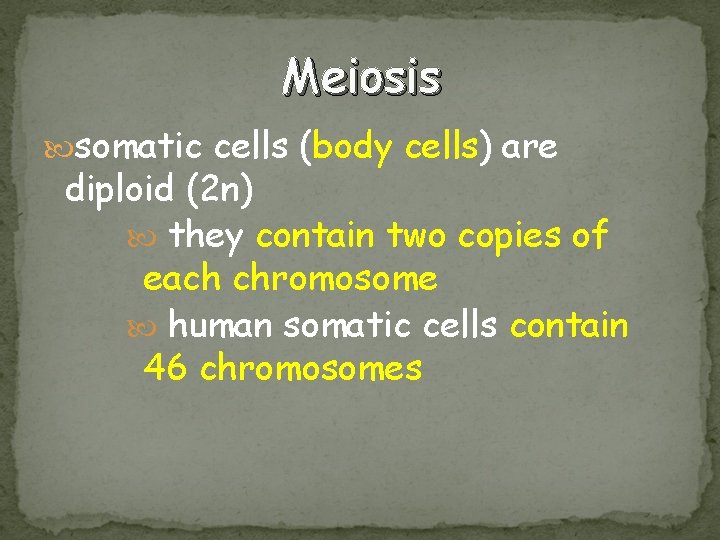 Meiosis

somatic cells (body cells) are diploid (2n)

they contain two copies of each chromosome

human somatic cells contain 46 chromosomes